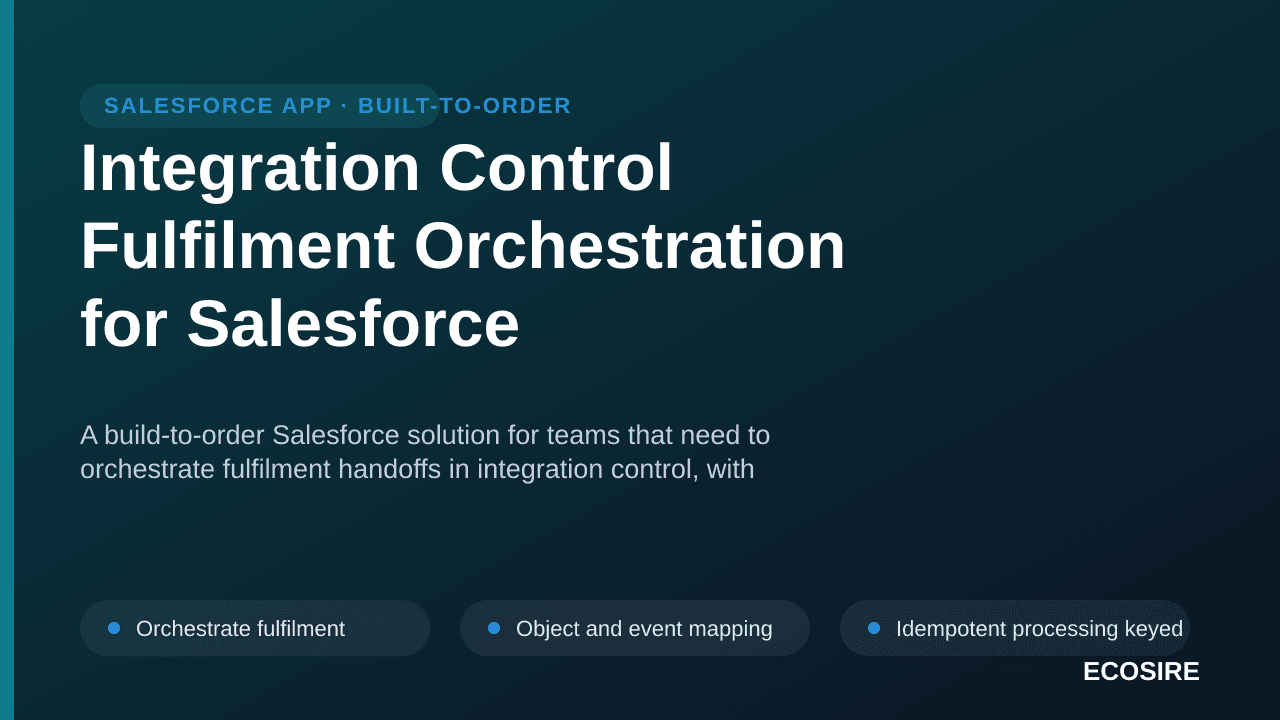 SALESFORCE APP · BUILT-TO-ORDER

Integration Control Fulfilment Orchestration for Salesforce

A build-to-order Salesforce solution for teams that need to orchestrate fulfilment handoffs in integration control, with

Orchestrate fulfilment

Object and event mapping

Idempotent processing keyed

ECOSIRE